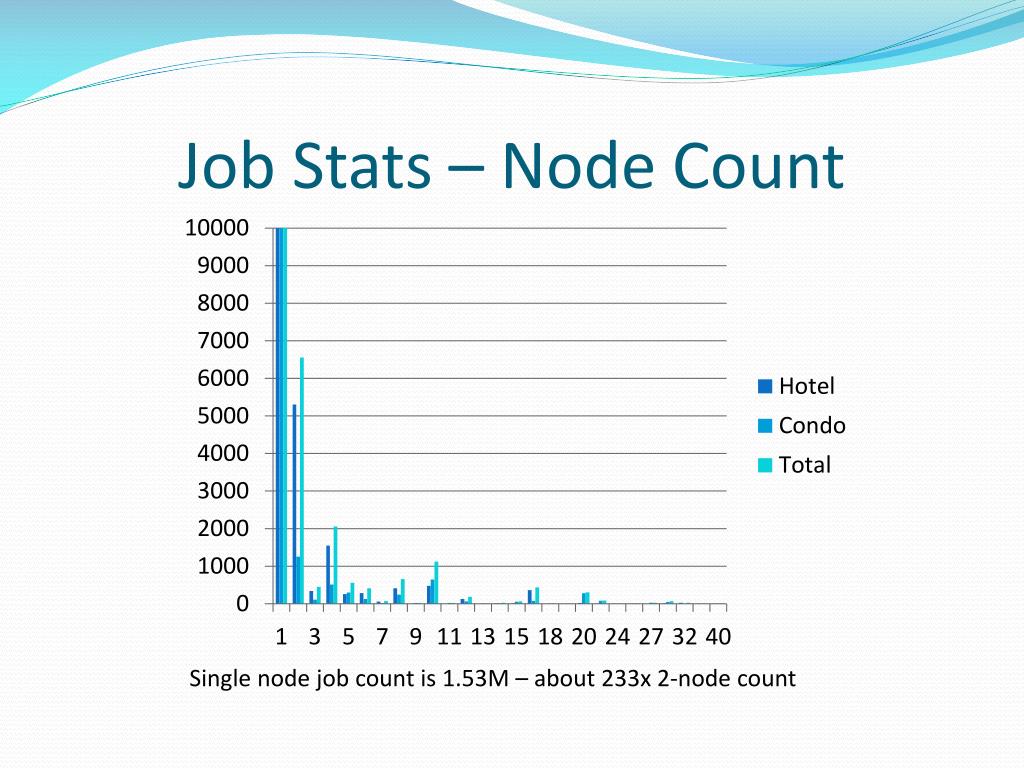 Job Stats – Node Count

10000
9000
8000
7000
6000
5000
4000
3000
2000
1000
0

1 3 5 7 9 11 13 15 18 20 24 27 32 40

Hotel
Condo
Total

Single node job count is 1.53M – about 233x 2-node count